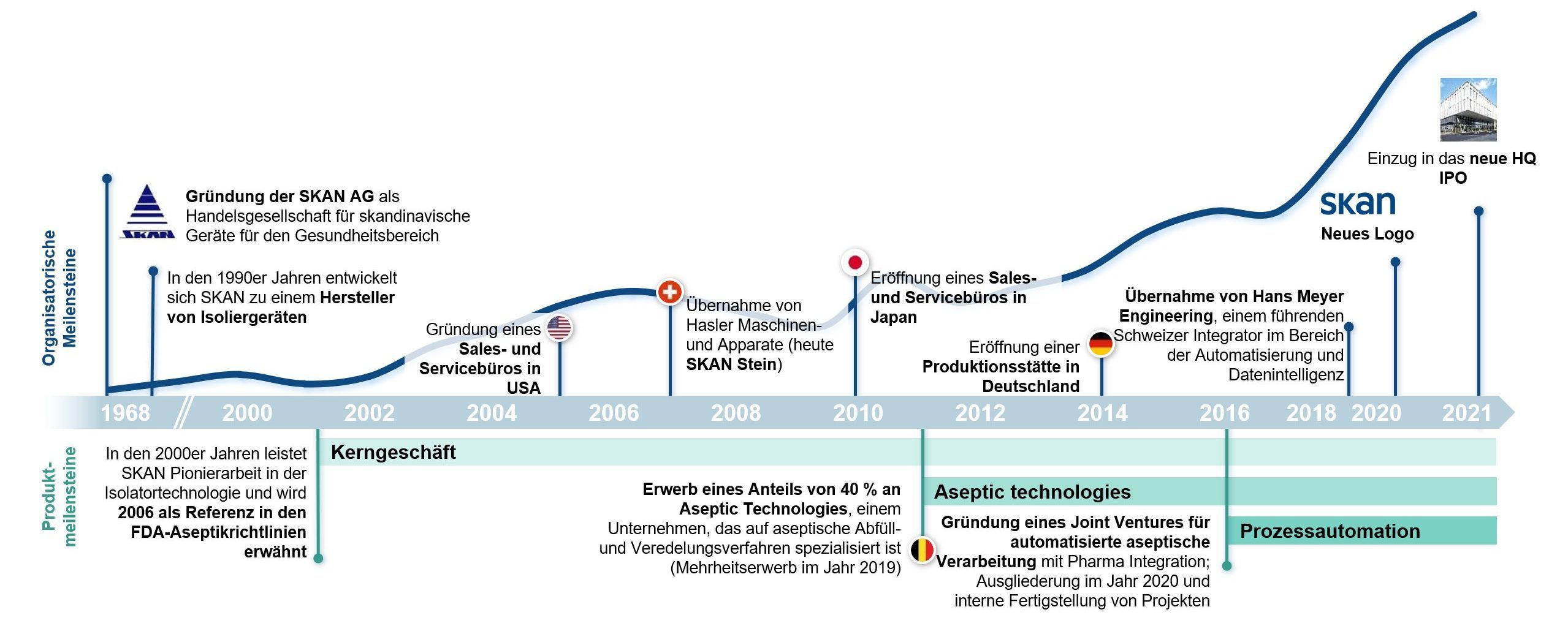 Organisatorische Meilensteine

SKAN

Gründung der SKAN AG als Handelsgesellschaft für skandinavische Geräte für den Gesundheitsbereich

In den 1990er Jahren entwickelt sich SKAN zu einem Hersteller von Isoliergeräten

Gründung eines Sales- und Servicebüros in USA

Übernahme von Hasler Maschinen- und Apparate (heute SKAN Stein)

Eröffnung eines Sales- und Servicebüros in Japan

Eröffnung einer Produktionsstätte in Deutschland

Übernahme von Hans Meyer Engineering, einem führenden Schweizer Integrator im Bereich der Automatisierung und Datenintelligenz

skan
Neues Logo

Einzug in das neue HQ
IPO

1968 2000 2002 2004 2006 2008 2010 2012 2014 2016 2018 2020 2021

Produkt-meilensteine

In den 2000er Jahren leistet SKAN Pionierarbeit in der Isolatortechnologie und wird 2006 als Referenz in den FDA-Aseptikrichtlinien erwähnt

Kerngeschäft

Erwerb eines Anteils von 40 % an Aseptic Technologies, einem Unternehmen, das auf aseptische Abfüll- und Veredelungsverfahren spezialisiert ist (Mehrheitserwerb im Jahr 2019)

Aseptic technologies

Gründung eines Joint Ventures für automatisierte aseptische Verarbeitung mit Pharma Integration; Ausgliederung im Jahr 2020 und interne Fertigstellung von Projekten

Prozessautomation